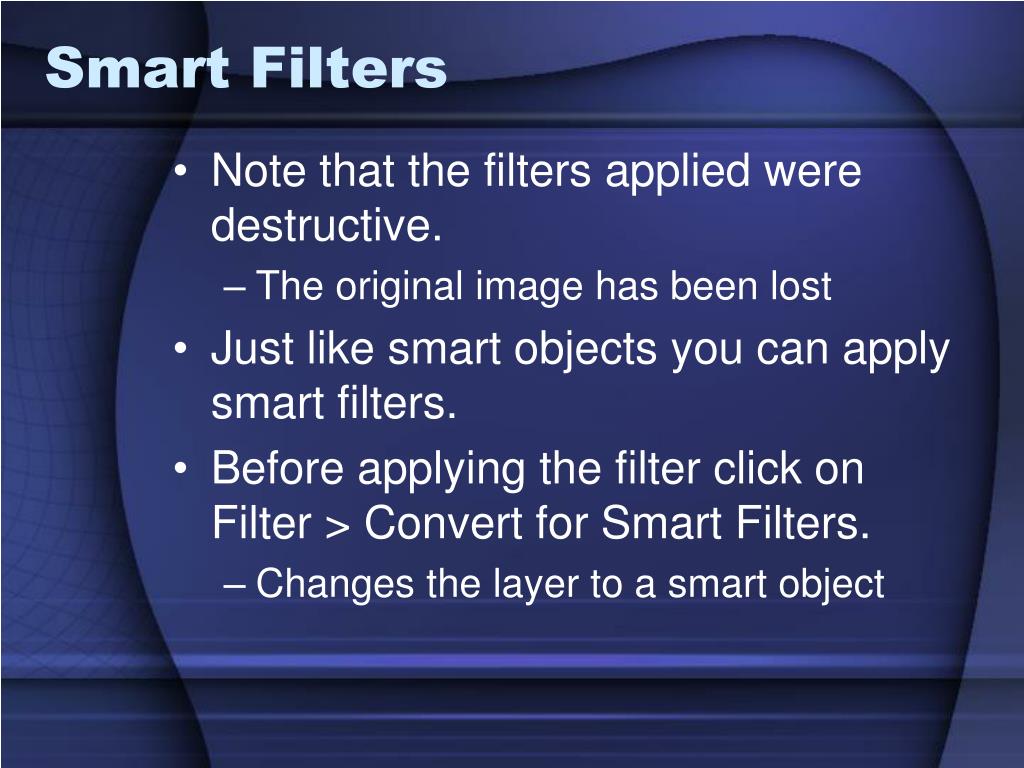 Smart Filters

• Note that the filters applied were destructive.
– The original image has been lost
• Just like smart objects you can apply smart filters.
• Before applying the filter click on Filter > Convert for Smart Filters.
– Changes the layer to a smart object